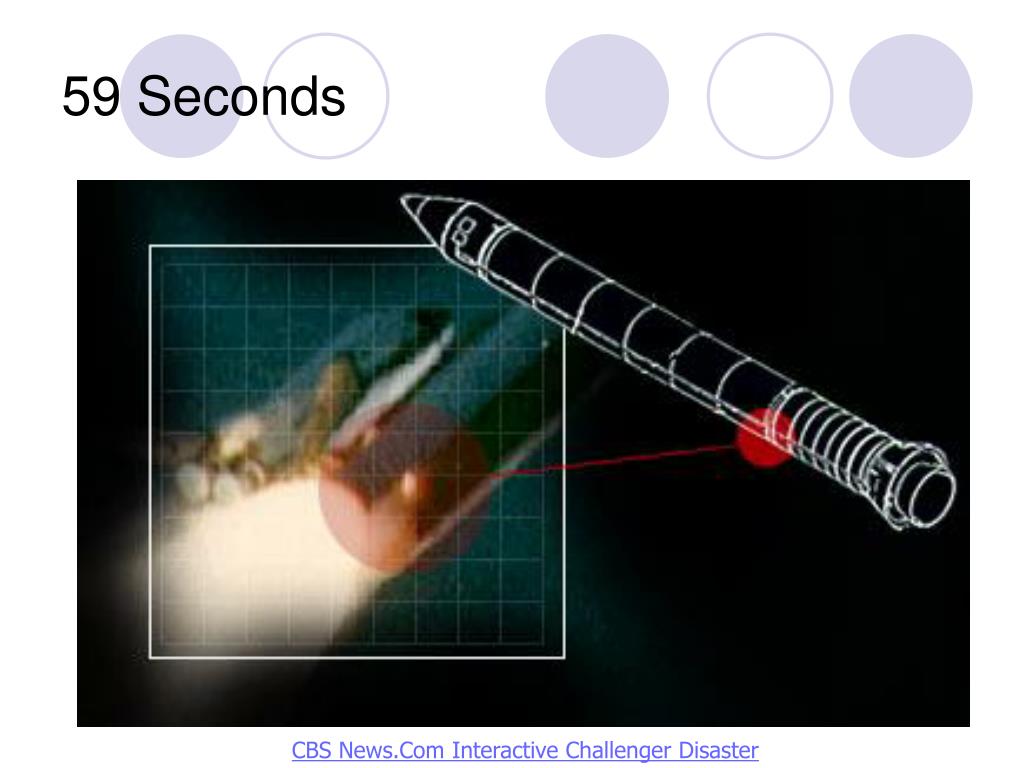 59 Seconds

CBS News.Com Interactive Challenger Disaster